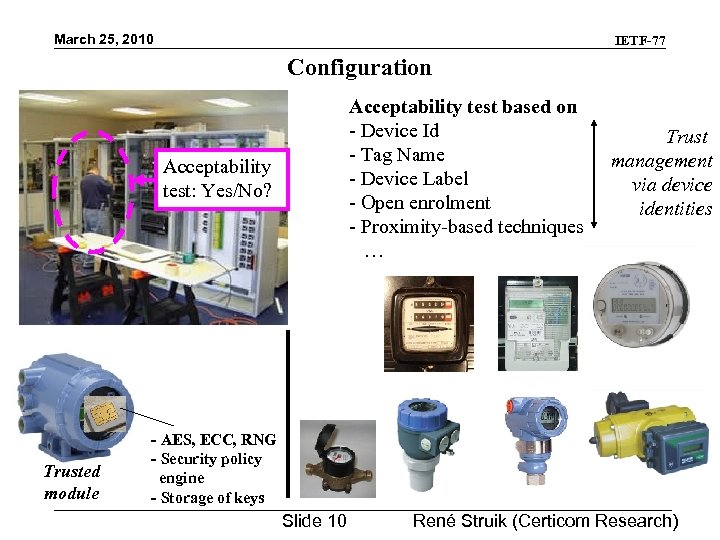 March 25, 2010

IETF-77

Configuration

Acceptability test: Yes/No?

Acceptability test based on
- Device Id
- Tag Name
- Device Label
- Open enrolment
- Proximity-based techniques
…

Trust management via device identities

Trusted module

- AES, ECC, RNG
- Security policy engine
- Storage of keys

Slide 10

René Struik (Certicom Research)